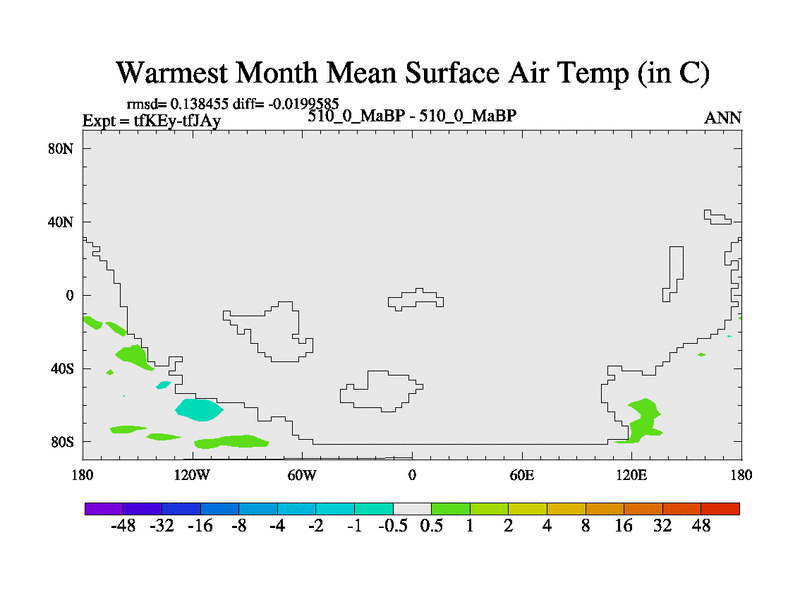 Warmest Month Mean Surface Air Temp (in C)

rmsd= 0.138455 diff= -0.0199585
Expt = tfKEy-tfJAy
510_0_MaBP - 510_0_MaBP
ANN

80N
40N
0
40S
80S

180
120W
60W
0
60E
120E
180

-48 -32 -16 -8 -4 -2 -1 -0.5 0.5 1 2 4 8 16 32 48